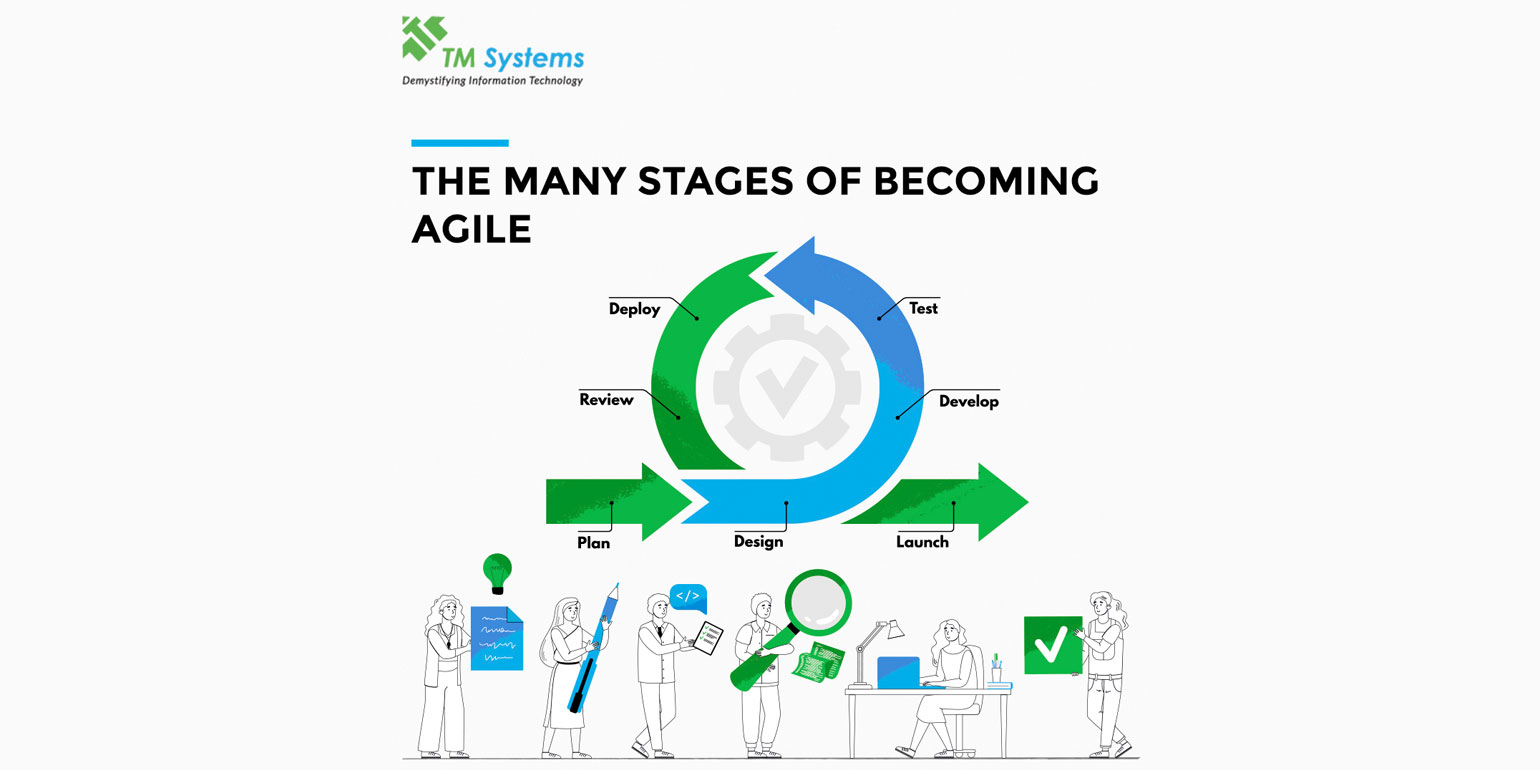 TM Systems
Demystifying Information Technology

THE MANY STAGES OF BECOMING AGILE

Deploy
Test
Review
Develop
Plan
Design
Launch

</>